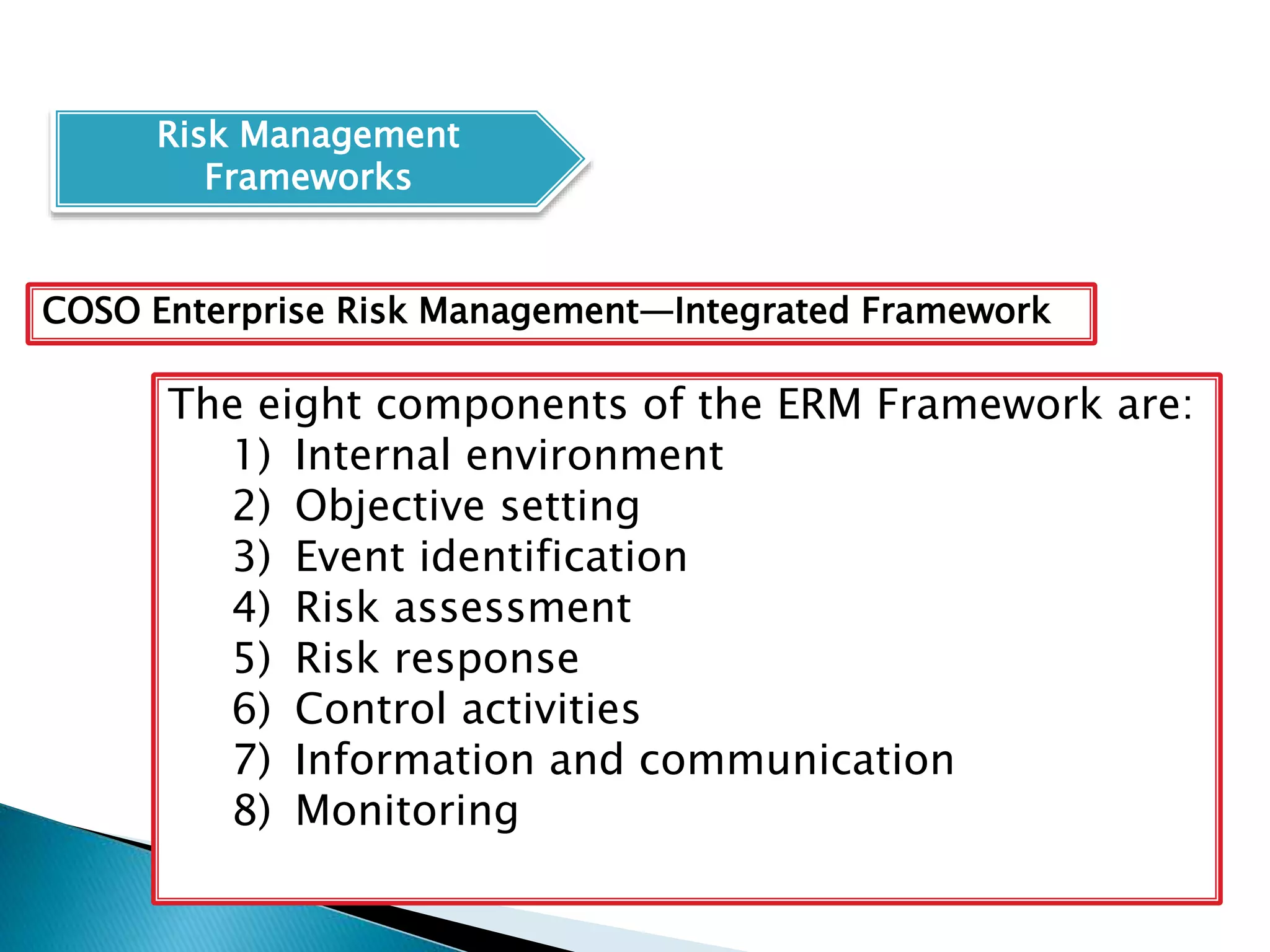 Risk Management Frameworks

COSO Enterprise Risk Management—Integrated Framework

The eight components of the ERM Framework are:
1) Internal environment
2) Objective setting
3) Event identification
4) Risk assessment
5) Risk response
6) Control activities
7) Information and communication
8) Monitoring